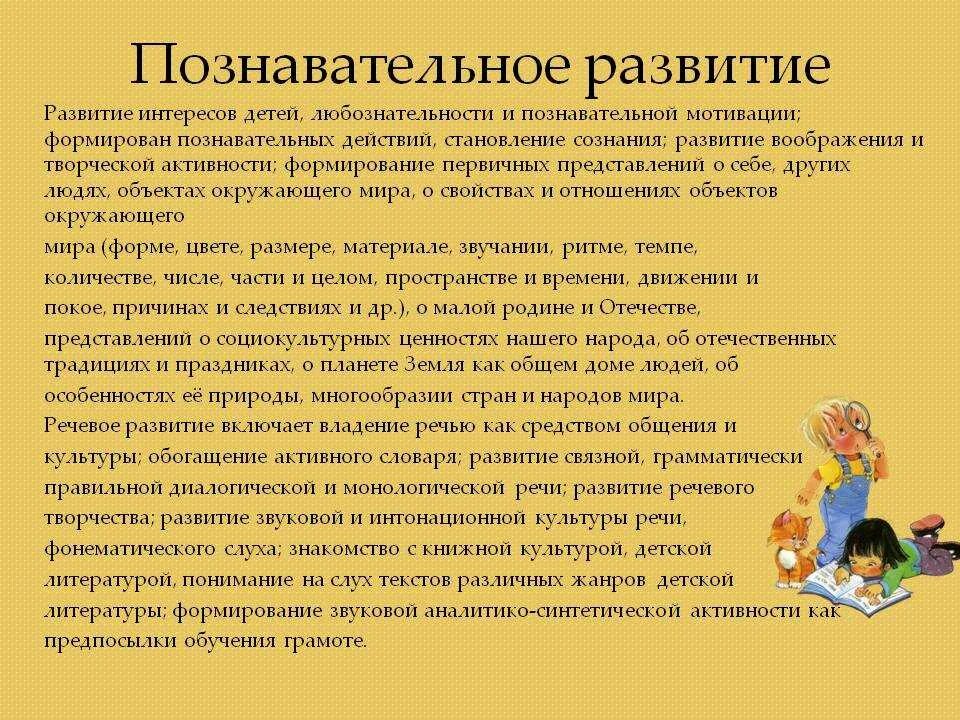 Познавательное развитие

Развитие интересов детей, любознательности и познавательной мотивации; формирован познавательных действий, становление сознания; развитие воображения и творческой активности; формирование первичных представлений о себе, других людях, объектах окружающего мира, о свойствах и отношениях объектов окружающего

мира (форме, цвете, размере, материале, звучании, ритме, темпе,

количестве, числе, части и целом, пространстве и времени, движении и

покое, причинах и следствиях и др.), о малой родине и Отечестве,

представлений о социокультурных ценностях нашего народа, об отечественных традициях и праздниках, о планете Земля как общем доме людей, об

особенностях её природы, многообразии стран и народов мира.

Речевое развитие включает владение речью как средством общения и

культуры; обогащение активного словаря; развитие связной, грамматически

правильной диалогической и монологической речи; развитие речевого

творчества; развитие звуковой и интонационной культуры речи,

фонематического слуха; знакомство с книжной культурой, детской

литературой, понимание на слух текстов различных жанров детской

литературы; формирование звуковой аналитико-синтетической активности как

предпосылки обучения грамоте.